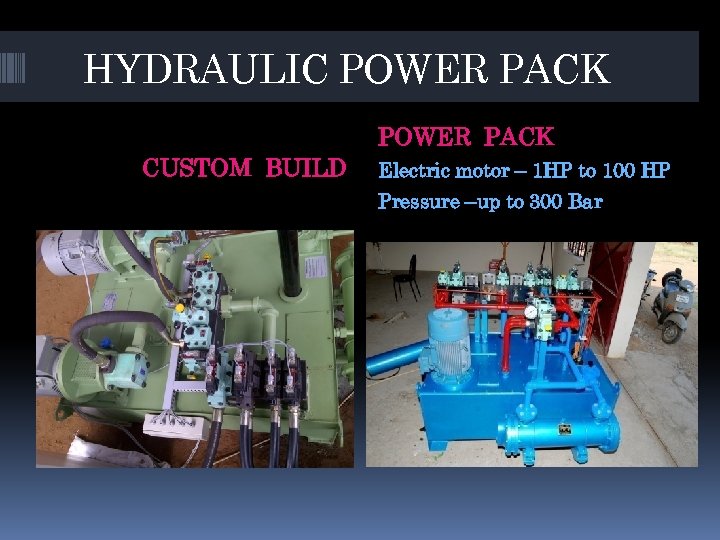 HYDRAULIC POWER PACK

CUSTOM BUILD

POWER PACK

Electric motor – 1HP to 100 HP

Pressure –up to 300 Bar